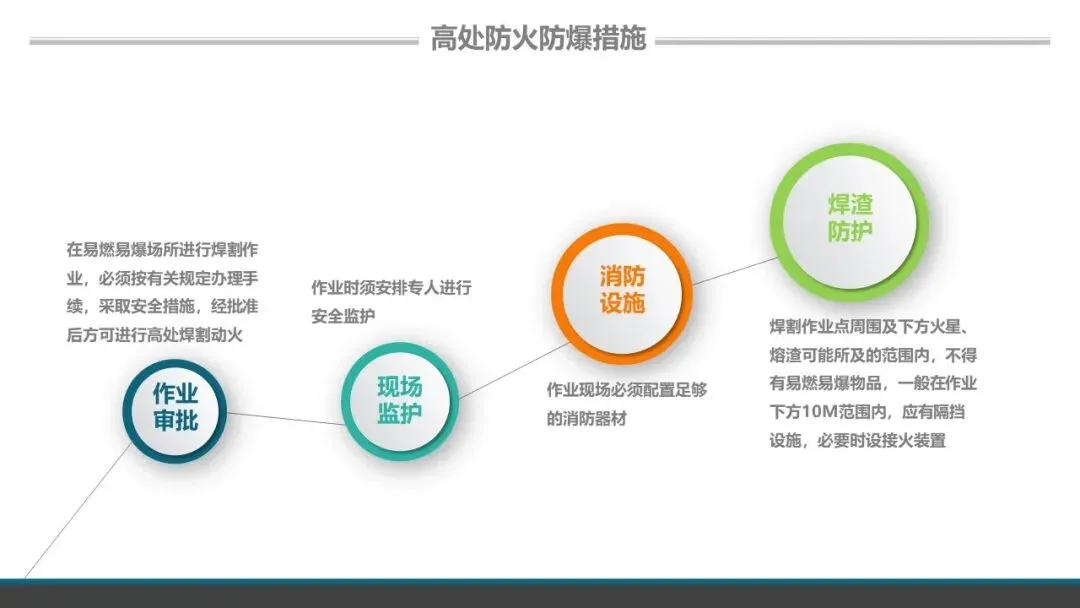 高处防火防爆措施

在易燃易爆场所进行焊割作业，必须按有关规定办理手续，采取安全措施，经批准后方可进行高处焊割动火

作业审批

作业时须安排专人进行安全监护

现场监护

消防设施

作业现场必须配置足够的消防器材

焊渣防护

焊割作业点周围及下方火星、熔渣可能所及的范围内，不得有易燃易爆物品，一般在作业下方10M范围内，应有隔挡设施，必要时设接火装置